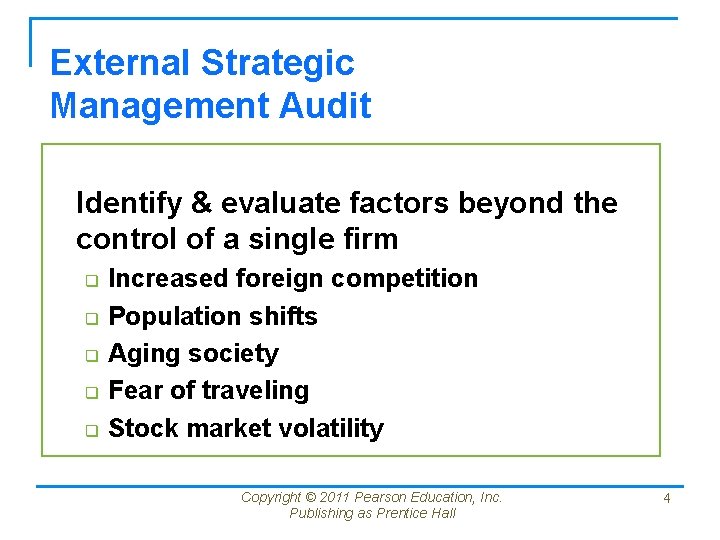 External Strategic Management Audit

Identify & evaluate factors beyond the control of a single firm

- Increased foreign competition
- Population shifts
- Aging society
- Fear of traveling
- Stock market volatility

Copyright © 2011 Pearson Education, Inc.
Publishing as Prentice Hall

4